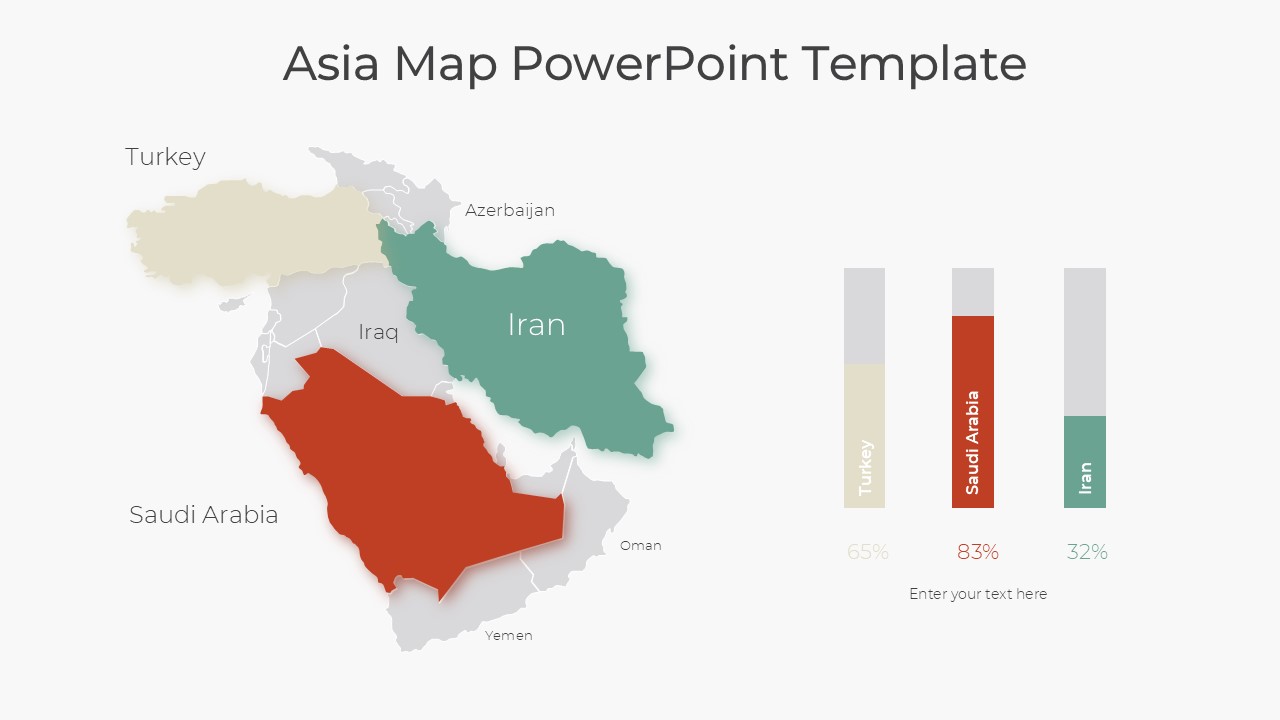 Asia Map PowerPoint Template

Turkey

Azerbaijan

Iraq

Iran

Saudi Arabia

Oman

Yemen

Turkey

Saudi Arabia

Iran

65%

83%

32%

Enter your text here